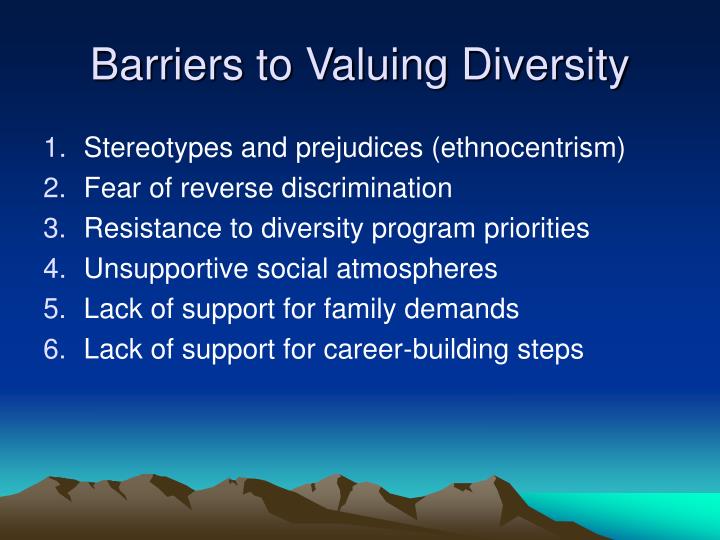 Barriers to Valuing Diversity

1. Stereotypes and prejudices (ethnocentrism)
2. Fear of reverse discrimination
3. Resistance to diversity program priorities
4. Unsupportive social atmospheres
5. Lack of support for family demands
6. Lack of support for career-building steps